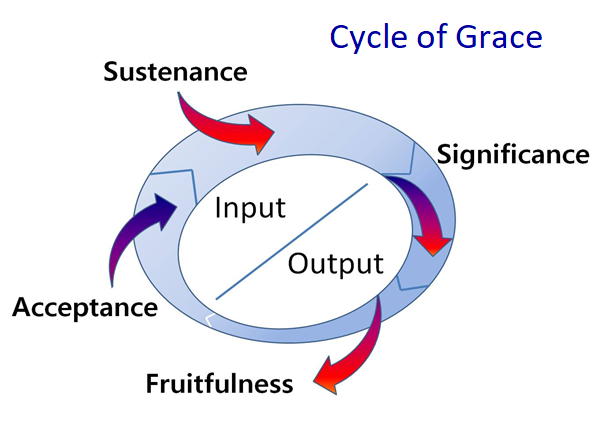 Cycle of Grace

Sustenance

Significance

Input

Output

Acceptance

Fruitfulness